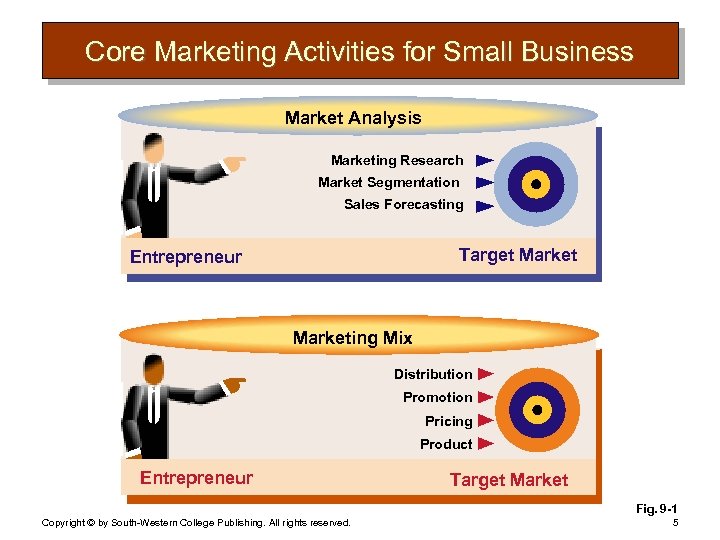 Core Marketing Activities for Small Business

Market Analysis

Marketing Research
Market Segmentation
Sales Forecasting

Entrepreneur
Target Market

Marketing Mix

Distribution
Promotion
Pricing
Product

Entrepreneur
Target Market

Fig. 9-1

Copyright © by South-Western College Publishing. All rights reserved.

5